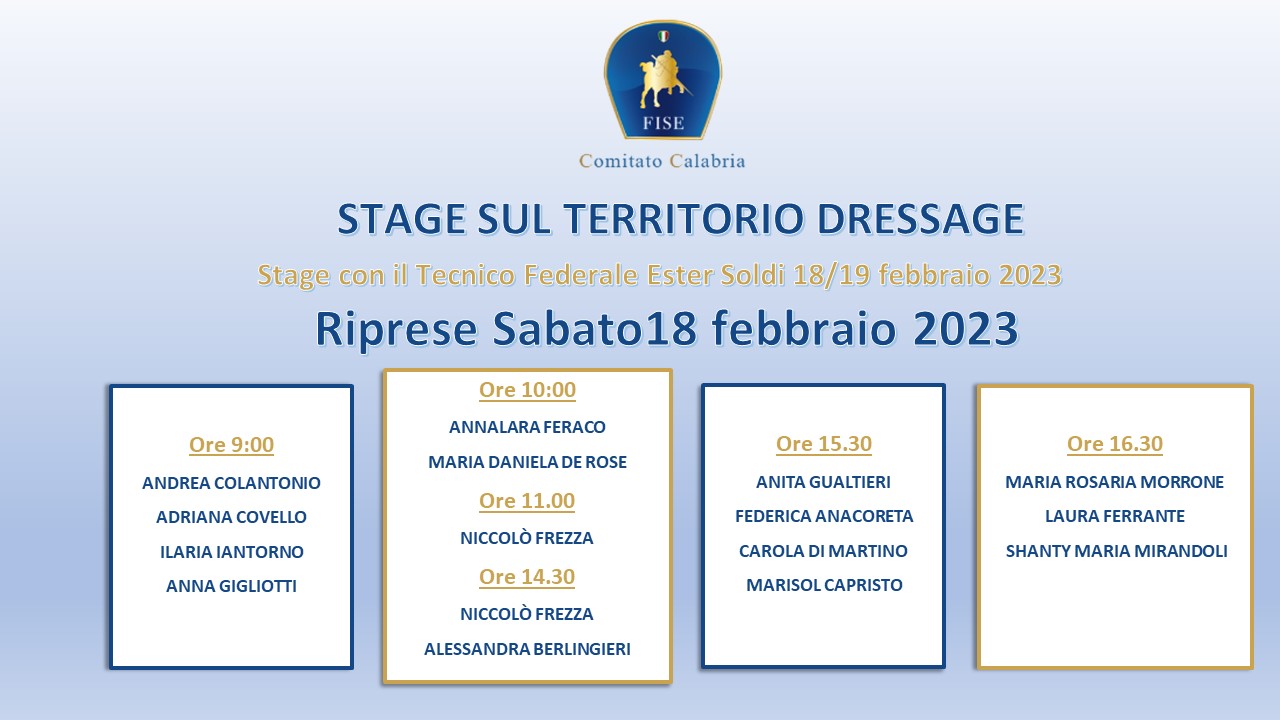 FISE

Comitato Calabria

STAGE SUL TERRITORIO DRESSAGE

Stage con il Tecnico Federale Ester Soldi 18/19 febbraio 2023

Riprese Sabato18 febbraio 2023

Ore 9:00
ANDREA COLANTONIO
ADRIANA COVELLO
ILARIA IANTORNO
ANNA GIGLIOTTI

Ore 10:00
ANNALARA FERACO
MARIA DANIELA DE ROSE
Ore 11.00
NICCOLÒ FREZZA
Ore 14.30
NICCOLÒ FREZZA
ALESSANDRA BERLINGIERI

Ore 15.30
ANITA GUALTIERI
FEDERICA ANACORETA
CAROLA DI MARTINO
MARISOL CAPRISTO

Ore 16.30
MARIA ROSARIA MORRONE
LAURA FERRANTE
SHANTY MARIA MIRANDOLI